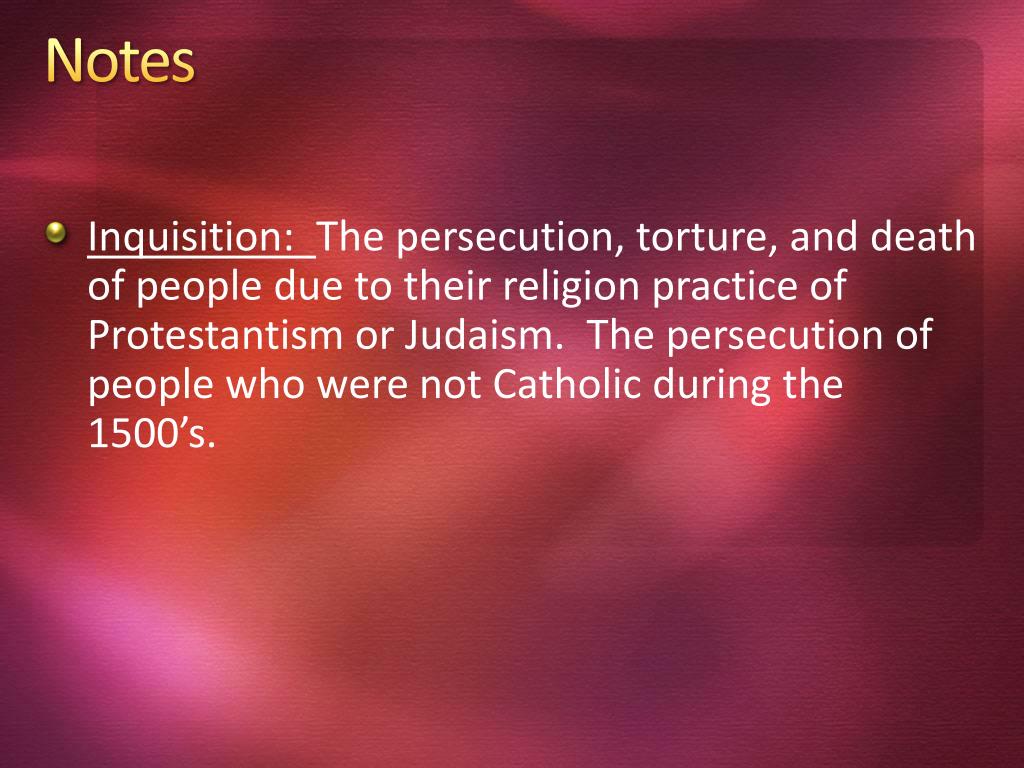 Notes

Inquisition: The persecution, torture, and death of people due to their religion practice of Protestantism or Judaism. The persecution of people who were not Catholic during the 1500’s.